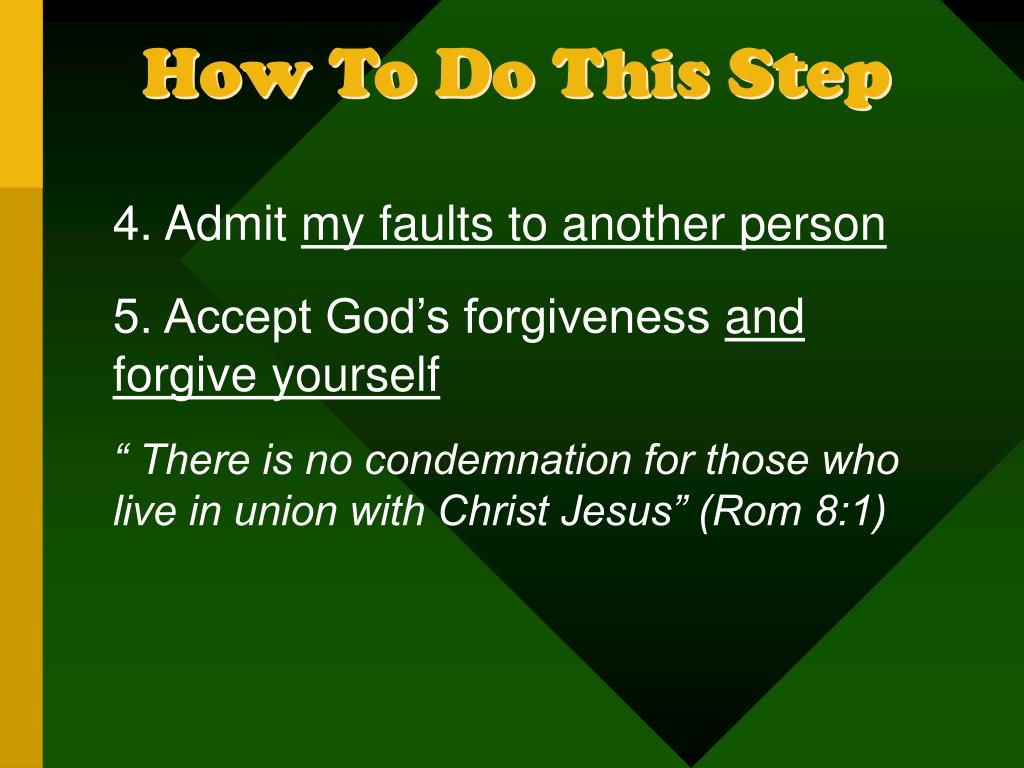 How To Do This Step

4. Admit my faults to another person

5. Accept God’s forgiveness and forgive yourself

“ There is no condemnation for those who live in union with Christ Jesus” (Rom 8:1)